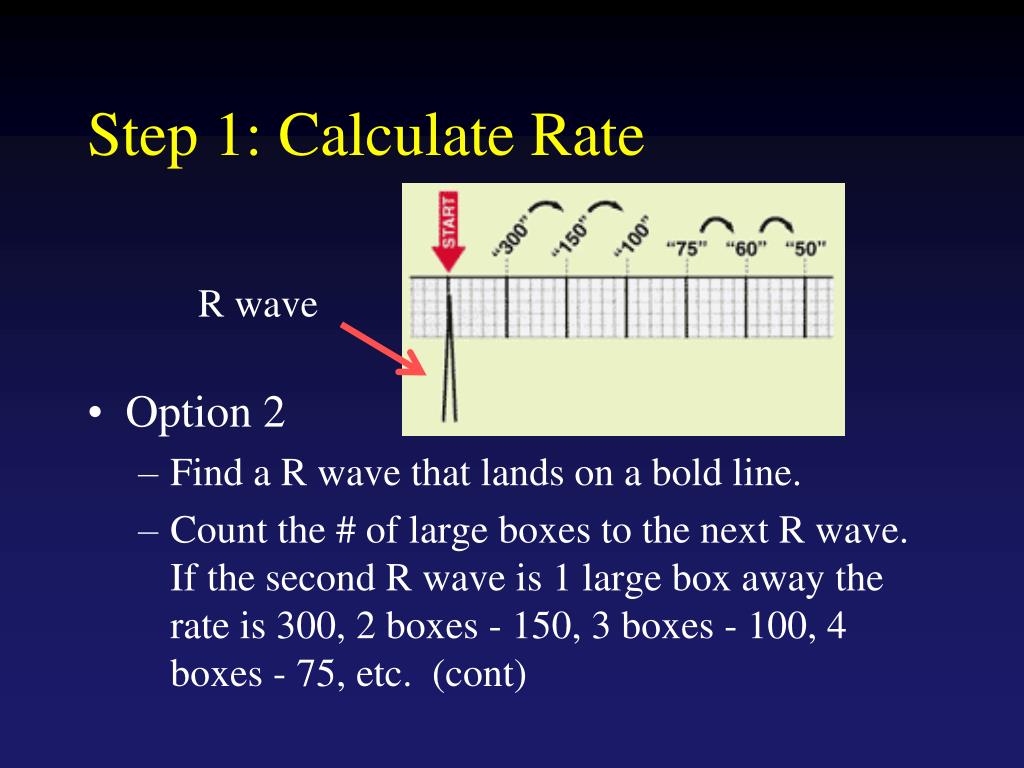 Step 1: Calculate Rate

START

"300" "150" "100" "75" "60" "50"

R wave

• Option 2

– Find a R wave that lands on a bold line.

– Count the # of large boxes to the next R wave. If the second R wave is 1 large box away the rate is 300, 2 boxes - 150, 3 boxes - 100, 4 boxes - 75, etc. (cont)